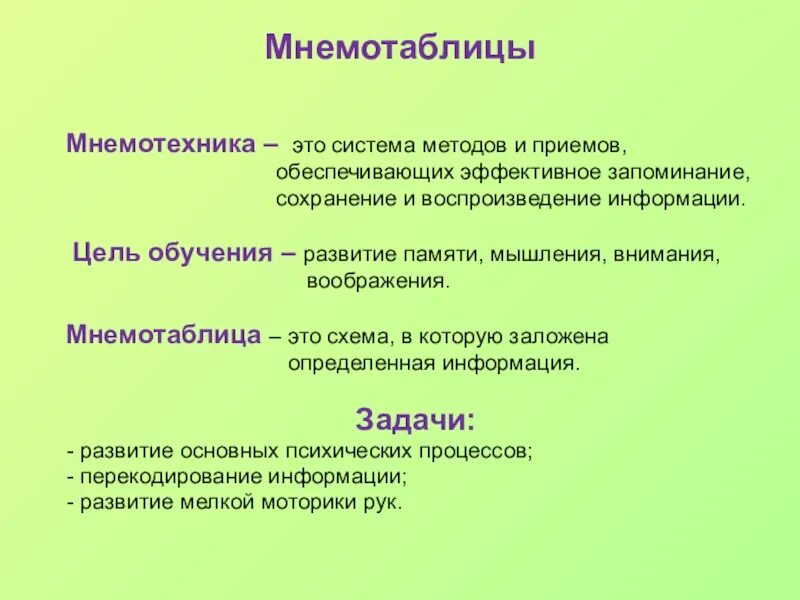 Мнемотаблицы

Мнемотехника – это система методов и приемов, обеспечивающих эффективное запоминание, сохранение и воспроизведение информации.

Цель обучения – развитие памяти, мышления, внимания, воображения.

Мнемотаблица – это схема, в которую заложена определенная информация.

Задачи:
- развитие основных психических процессов;
- перекодирование информации;
- развитие мелкой моторики рук.